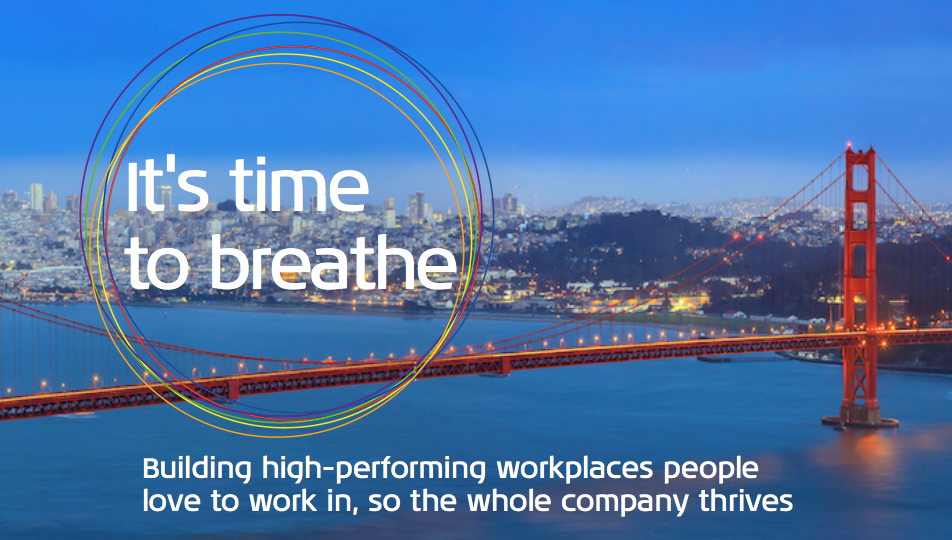 It's time to breathe

Building high-performing workplaces people love to work in, so the whole company thrives